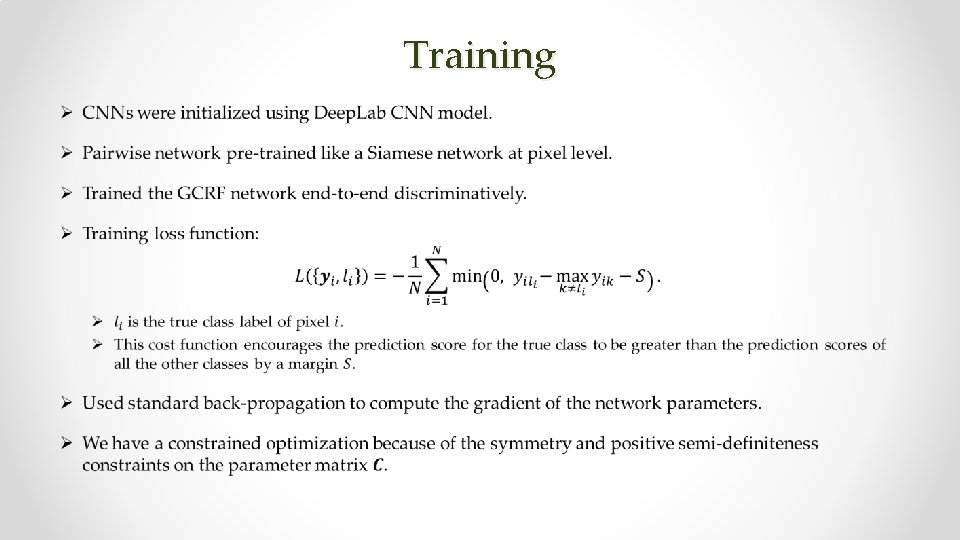 Training

➢ CNNs were initialized using DeepLab CNN model.

➢ Pairwise network pre-trained like a Siamese network at pixel level.

➢ Trained the GCRF network end-to-end discriminatively.

➢ Training loss function:

$L(\{\boldsymbol{y}_i, l_i\}) = -\frac{1}{N}\sum_{i=1}^{N} \min\left(0,\ y_{il_i} - \max_{k \neq l_i} y_{ik} - S\right).$

➢ $l_i$ is the true class label of pixel $i$.

➢ This cost function encourages the prediction score for the true class to be greater than the prediction scores of all the other classes by a margin $S$.

➢ Used standard back-propagation to compute the gradient of the network parameters.

➢ We have a constrained optimization because of the symmetry and positive semi-definiteness constraints on the parameter matrix $\boldsymbol{C}$.